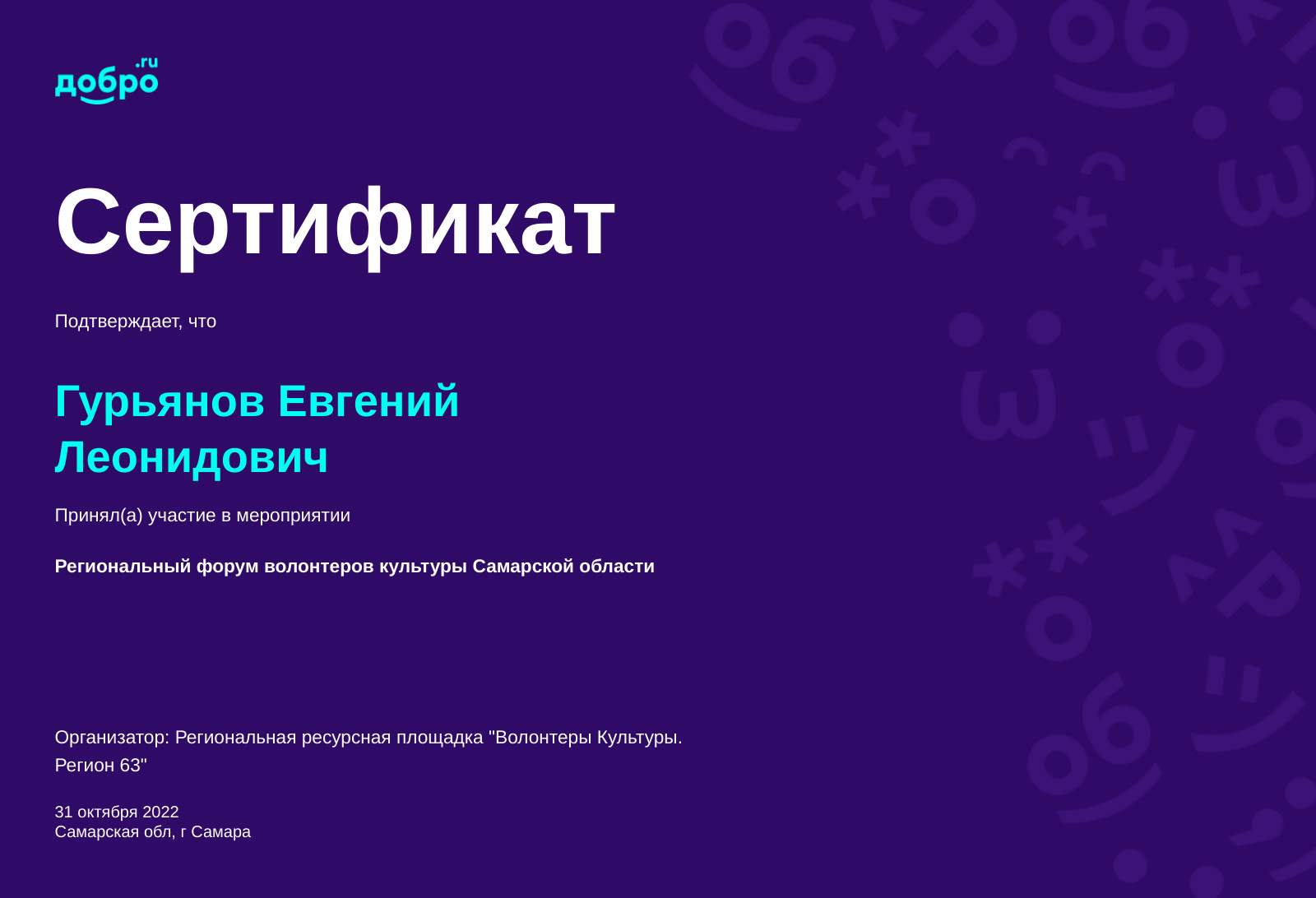 добро.ru

Сертификат

Подтверждает, что

Гурьянов Евгений Леонидович

Принял(а) участие в мероприятии

Региональный форум волонтеров культуры Самарской области

Организатор: Региональная ресурсная площадка "Волонтеры Культуры. Регион 63"

31 октября 2022
Самарская обл, г Самара